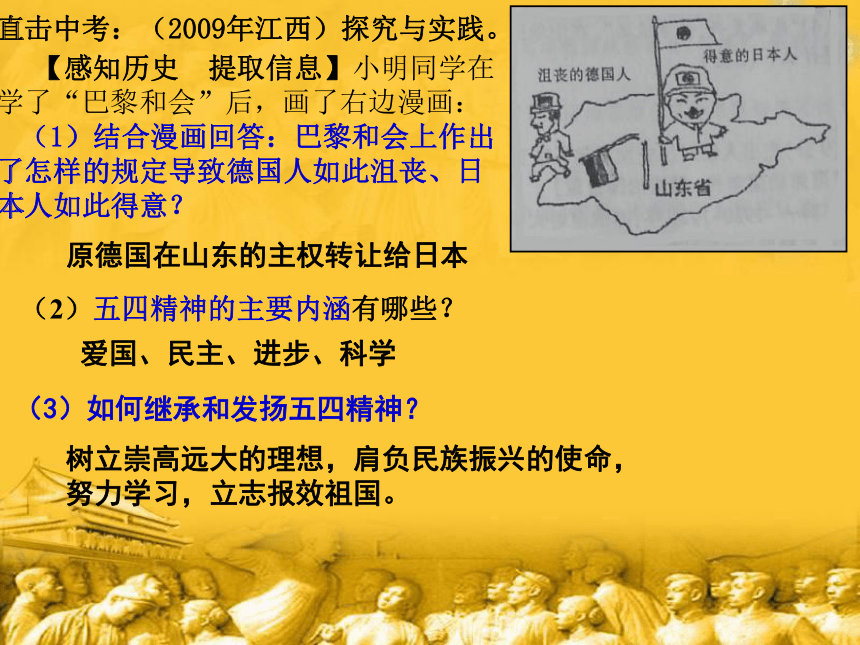 直击中考：（2009年江西）探究与实践。

【感知历史　提取信息】小明同学在学了“巴黎和会”后，画了右边漫画：

（1）结合漫画回答：巴黎和会上作出了怎样的规定导致德国人如此沮丧、日本人如此得意？

沮丧的德国人

得意的日本人

山东省

原德国在山东的主权转让给日本

（2）五四精神的主要内涵有哪些？

爱国、民主、进步、科学

（3）如何继承和发扬五四精神？

树立崇高远大的理想，肩负民族振兴的使命，努力学习，立志报效祖国。